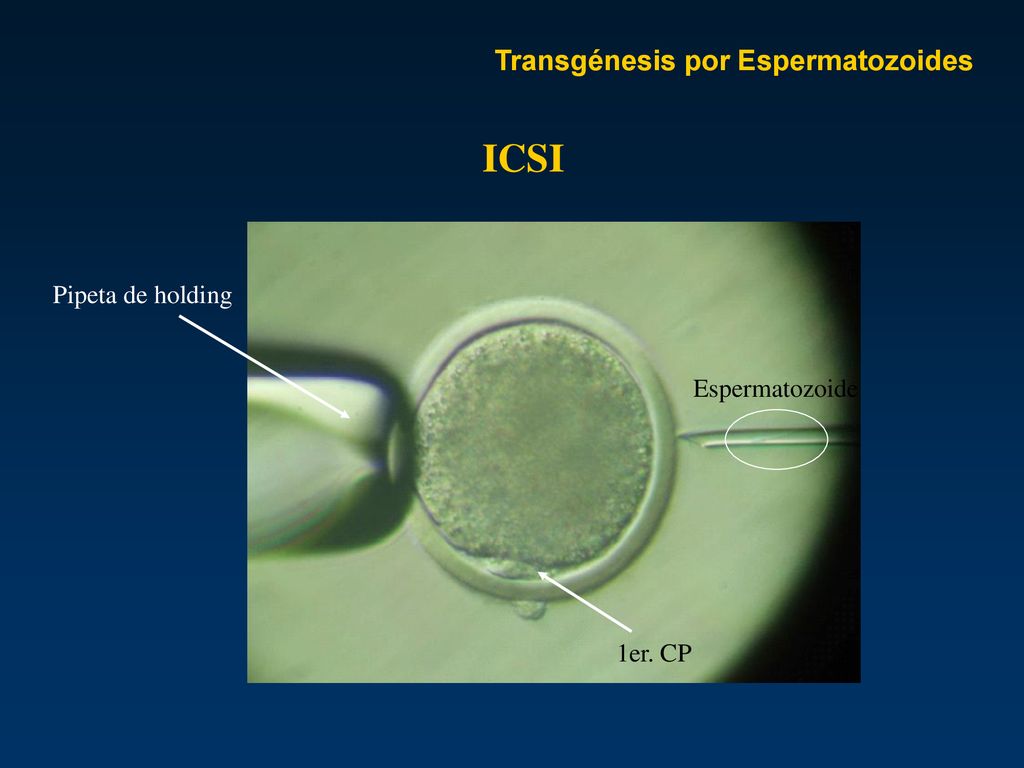 Transgénesis por Espermatozoides

ICSI

Pipeta de holding

Espermatozoide

1er. CP